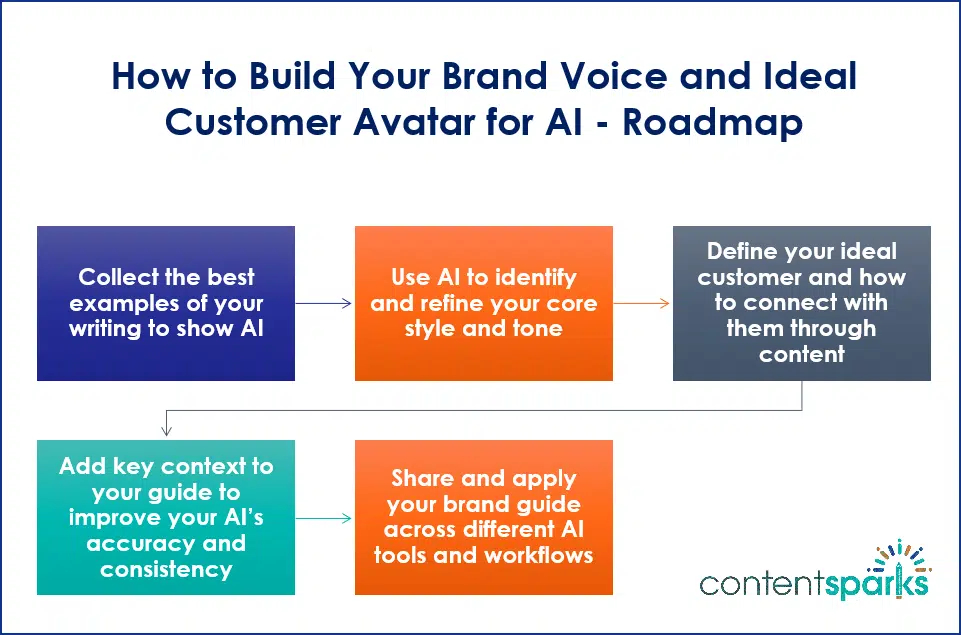 How to Build Your Brand Voice and Ideal Customer Avatar for AI - Roadmap

Collect the best examples of your writing to show AI

Use AI to identify and refine your core style and tone

Define your ideal customer and how to connect with them through content

Add key context to your guide to improve your AI's accuracy and consistency

Share and apply your brand guide across different AI tools and workflows

contentsparks